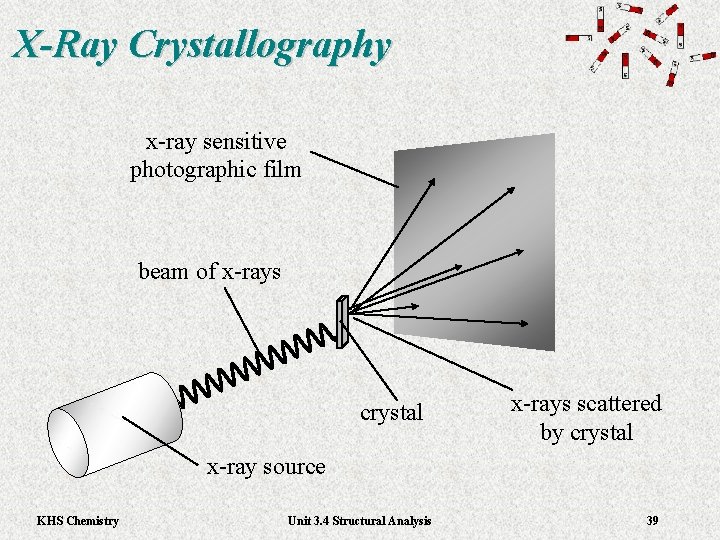 X-Ray Crystallography

x-ray sensitive photographic film

beam of x-rays

crystal

x-rays scattered by crystal

x-ray source

KHS Chemistry

Unit 3.4 Structural Analysis

39